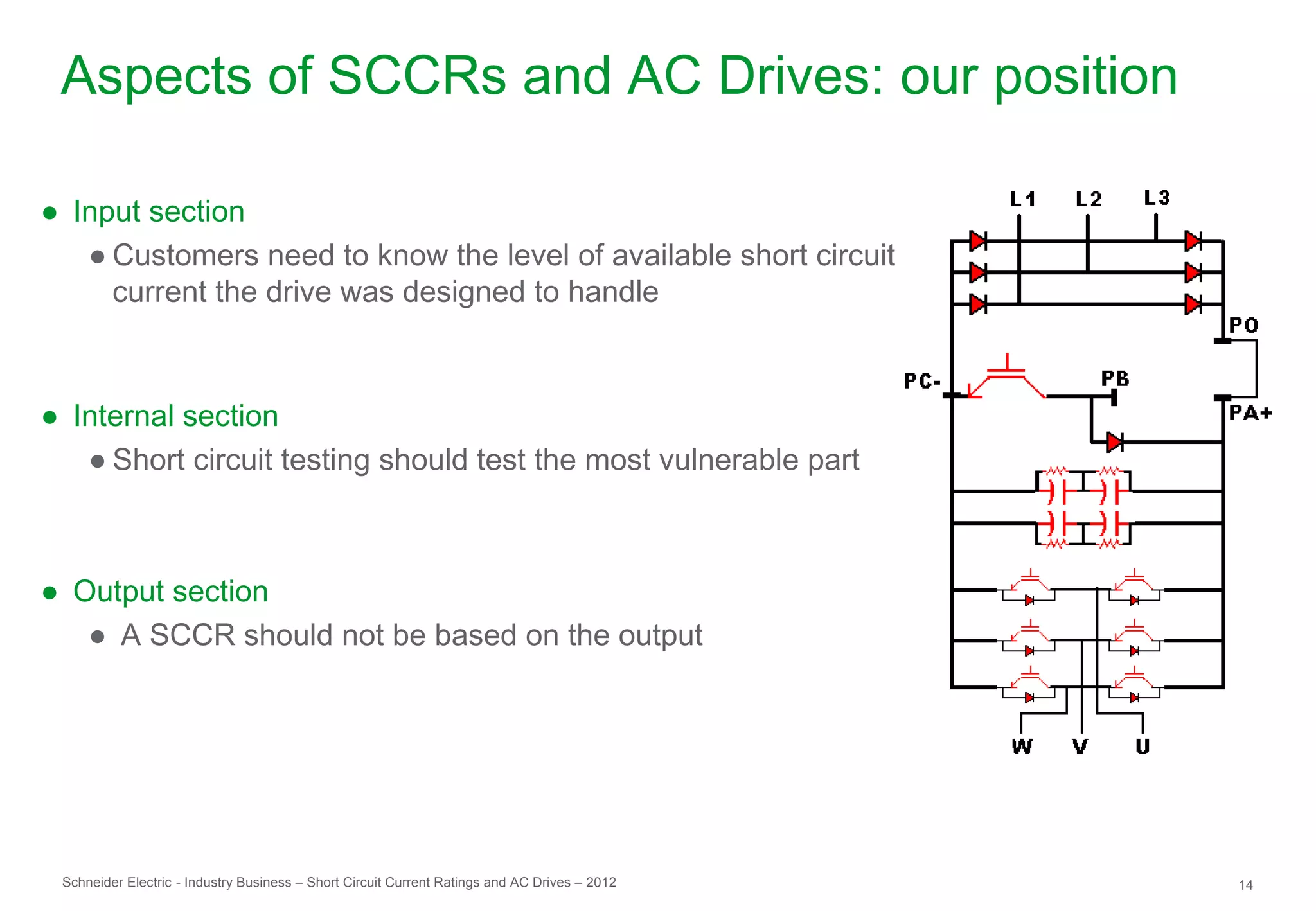 Aspects of SCCRs and AC Drives: our position

● Input section

● Customers need to know the level of available short circuit current the drive was designed to handle

● Internal section

● Short circuit testing should test the most vulnerable part

● Output section

● A SCCR should not be based on the output

L1 L2 L3

PO

PC-

PB

PA+

W V U

Schneider Electric - Industry Business – Short Circuit Current Ratings and AC Drives – 2012

14